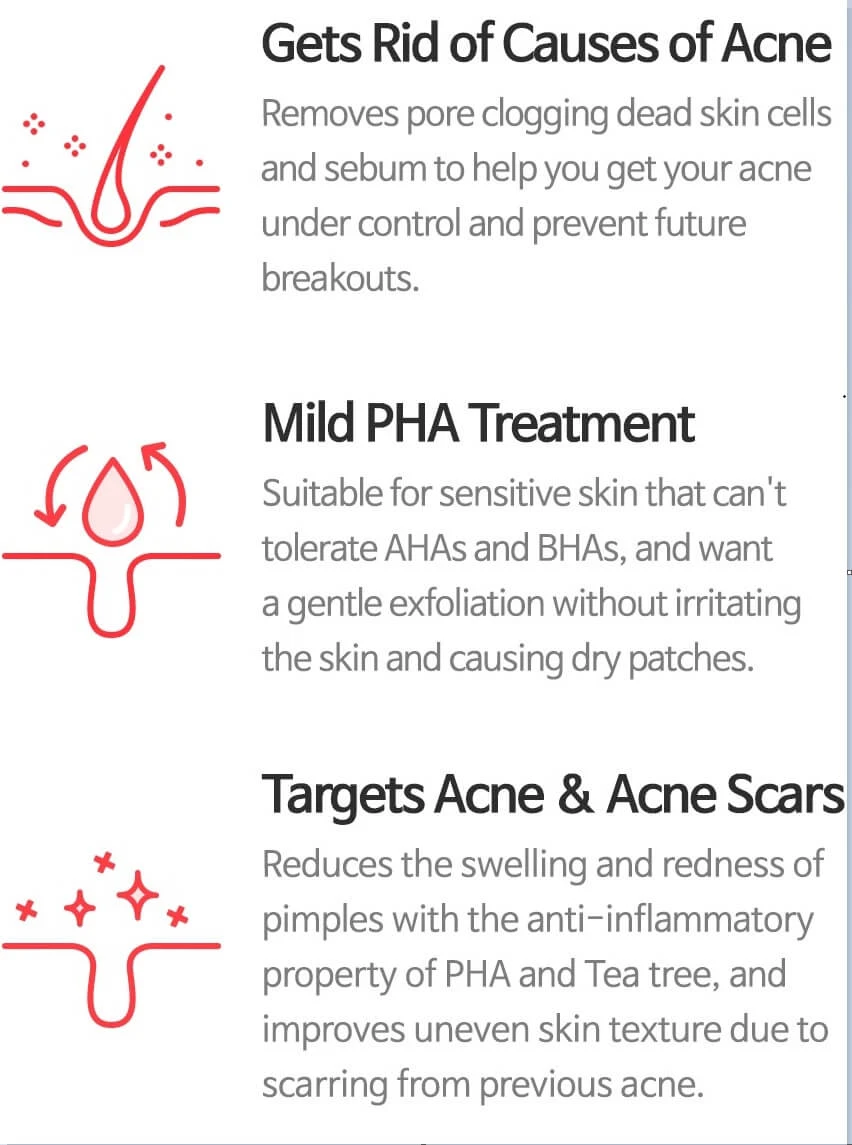 Gets Rid of Causes of Acne
Removes pore clogging dead skin cells and sebum to help you get your acne under control and prevent future breakouts.

Mild PHA Treatment
Suitable for sensitive skin that can't tolerate AHAs and BHAs, and want a gentle exfoliation without irritating the skin and causing dry patches.

Targets Acne & Acne Scars
Reduces the swelling and redness of pimples with the anti-inflammatory property of PHA and Tea tree, and improves uneven skin texture due to scarring from previous acne.